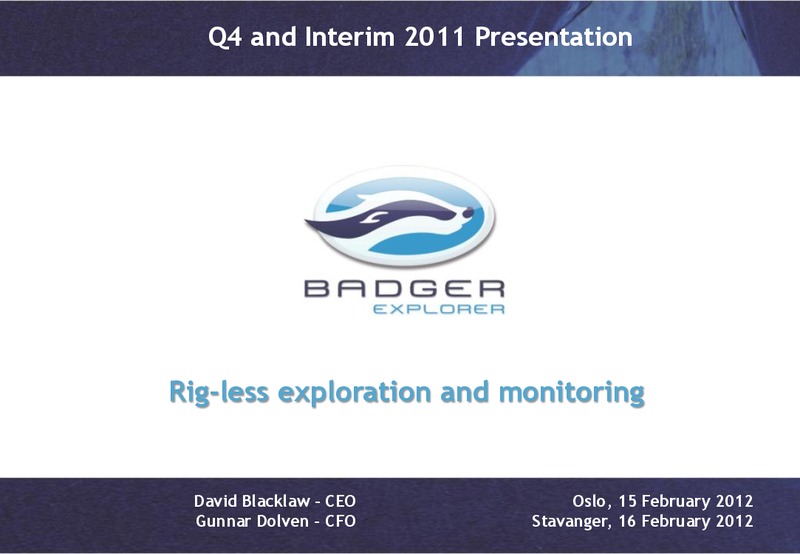 Q4 and Interim 2011 Presentation

BADGER
EXPLORER

Rig-less exploration and monitoring

David Blacklaw - CEO
Gunnar Dolven - CFO

Oslo, 15 February 2012
Stavanger, 16 February 2012